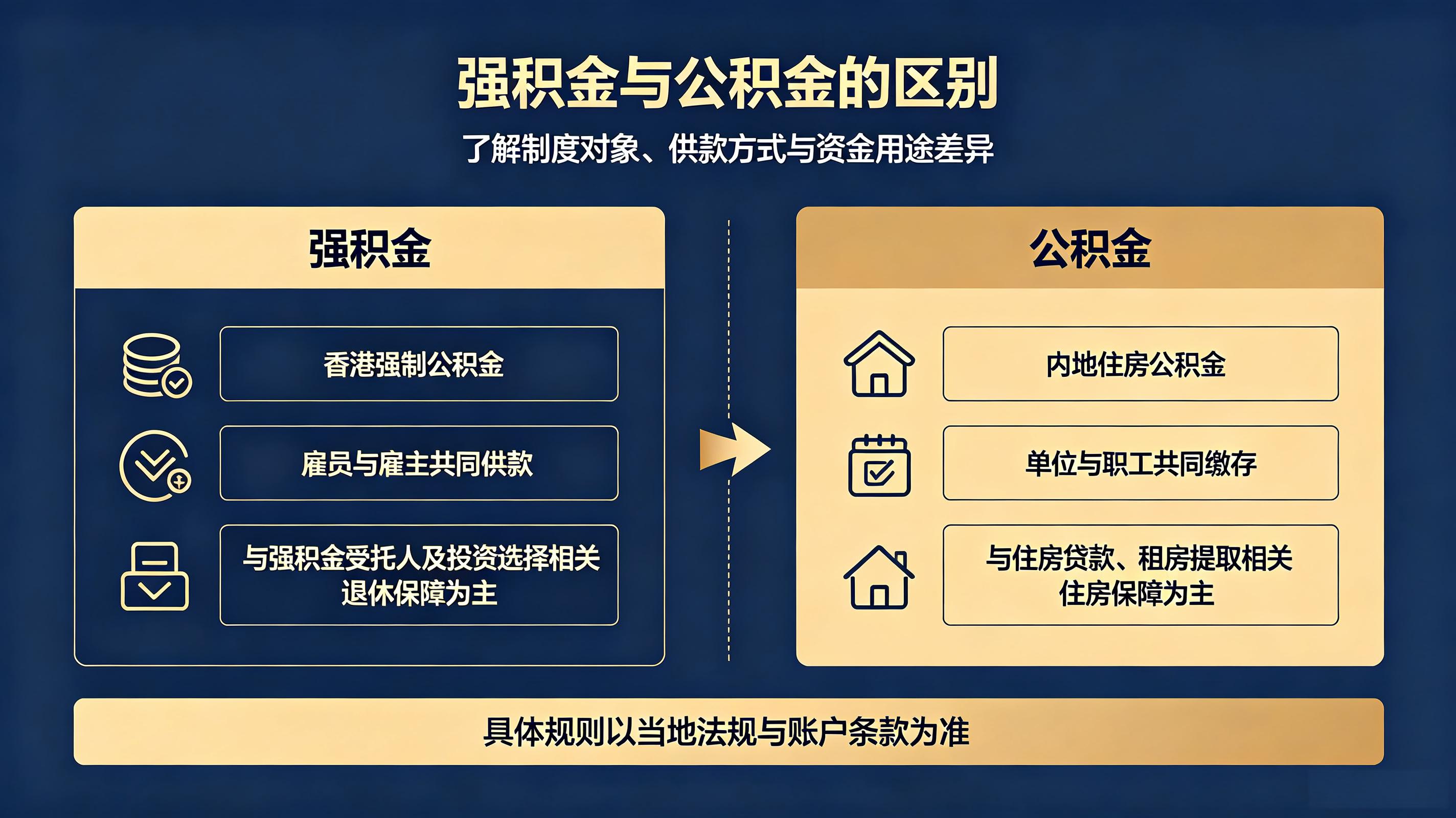 强积金与公积金的区别

了解制度对象、供款方式与资金用途差异

强积金

香港强制公积金

雇员与雇主共同供款

与强积金受托人及投资选择相关
退休保障为主

公积金

内地住房公积金

单位与职工共同缴存

与住房贷款、租房提取相关
住房保障为主

具体规则以当地法规与账户条款为准